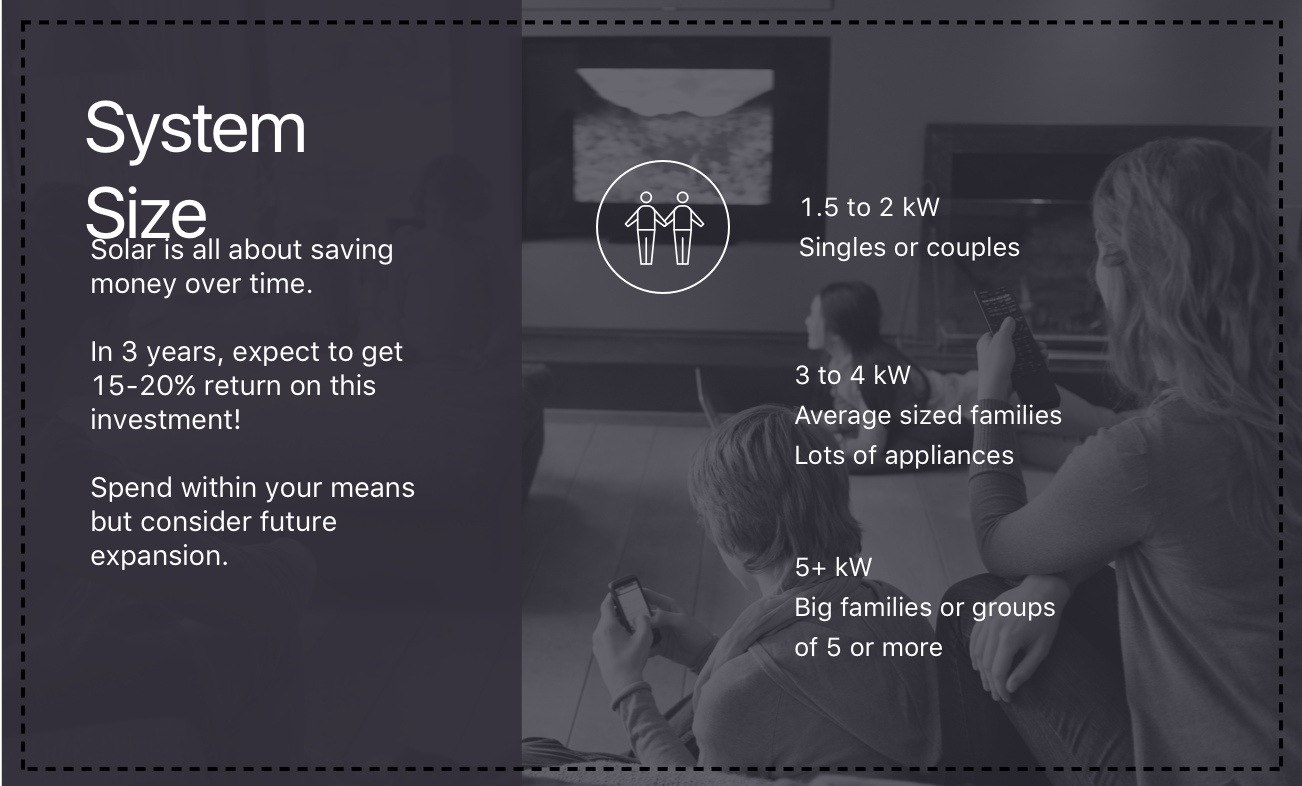 System Size

Solar is all about saving money over time.

In 3 years, expect to get 15-20% return on this investment!

Spend within your means but consider future expansion.

1.5 to 2 kW
Singles or couples

3 to 4 kW
Average sized families
Lots of appliances

5+ kW
Big families or groups of 5 or more